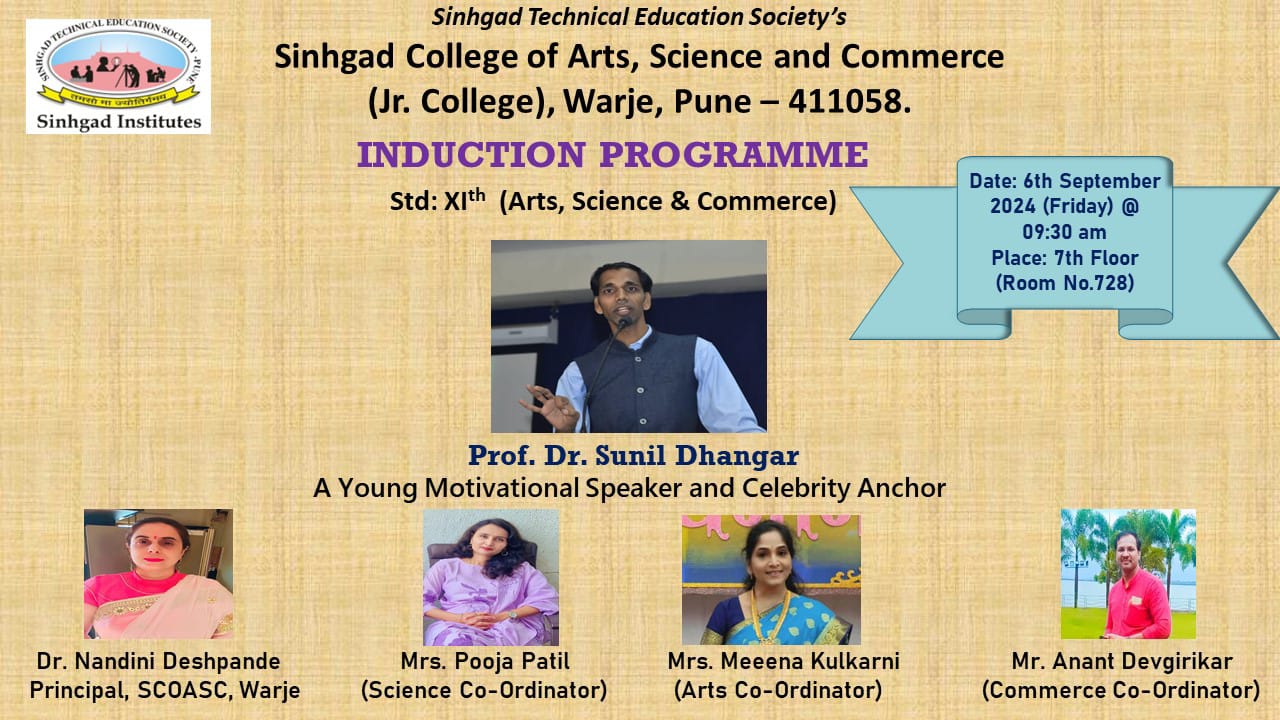 SINHGAD TECHNICAL EDUCATION SOCIETY, PUNE
तमसो मा ज्योतिर्गमय
Sinhgad Institutes

Sinhgad Technical Education Society's
Sinhgad College of Arts, Science and Commerce (Jr. College), Warje, Pune – 411058.

INDUCTION PROGRAMME
Std: XI$^{th}$ (Arts, Science & Commerce)

Date: 6th September 2024 (Friday) @ 09:30 am
Place: 7th Floor (Room No.728)

Prof. Dr. Sunil Dhangar
A Young Motivational Speaker and Celebrity Anchor

Dr. Nandini Deshpande
Principal, SCOASC, Warje

Mrs. Pooja Patil
(Science Co-Ordinator)

Mrs. Meeena Kulkarni
(Arts Co-Ordinator)

Mr. Anant Devgirikar
(Commerce Co-Ordinator)